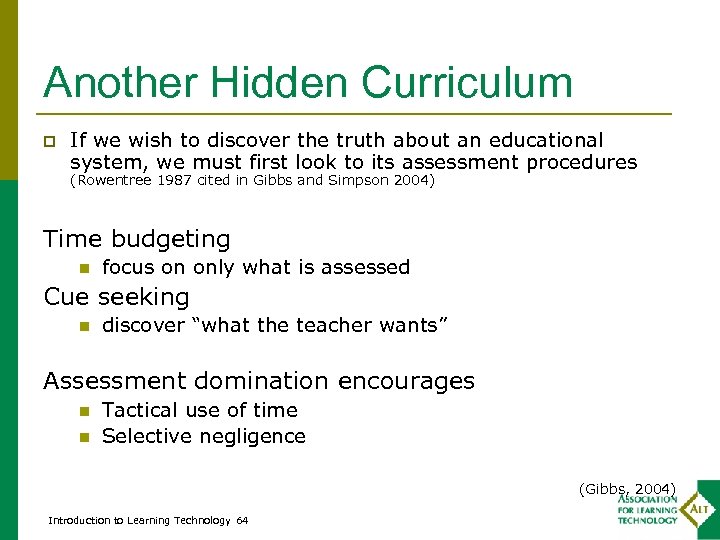 Another Hidden Curriculum

If we wish to discover the truth about an educational system, we must first look to its assessment procedures (Rowentree 1987 cited in Gibbs and Simpson 2004)

Time budgeting

focus on only what is assessed

Cue seeking

discover "what the teacher wants"

Assessment domination encourages

Tactical use of time

Selective negligence

(Gibbs, 2004)

Introduction to Learning Technology 64

ASSOCIATION FOR LEARNING TECHNOLOGY

ALT